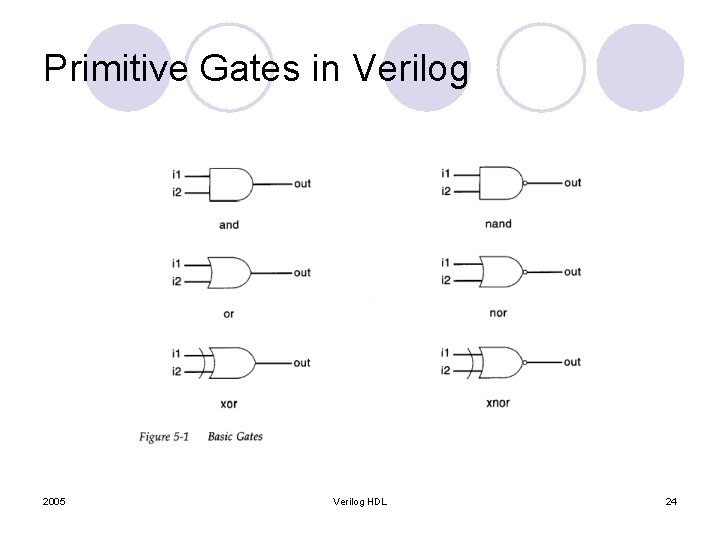 Primitive Gates in Verilog

i1
i2
out
and

i1
i2
out
nand

i1
i2
out
or

i1
i2
out
nor

i1
i2
out
xor

i1
i2
out
xnor

Figure 5-1 Basic Gates

2005
Verilog HDL
24